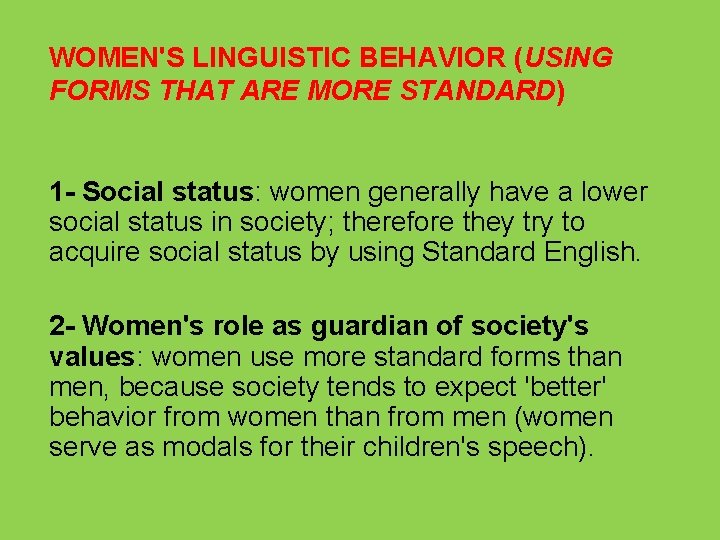 WOMEN'S LINGUISTIC BEHAVIOR (USING FORMS THAT ARE MORE STANDARD)

1- Social status: women generally have a lower social status in society; therefore they try to acquire social status by using Standard English.

2- Women's role as guardian of society's values: women use more standard forms than men, because society tends to expect 'better' behavior from women than from men (women serve as modals for their children's speech).